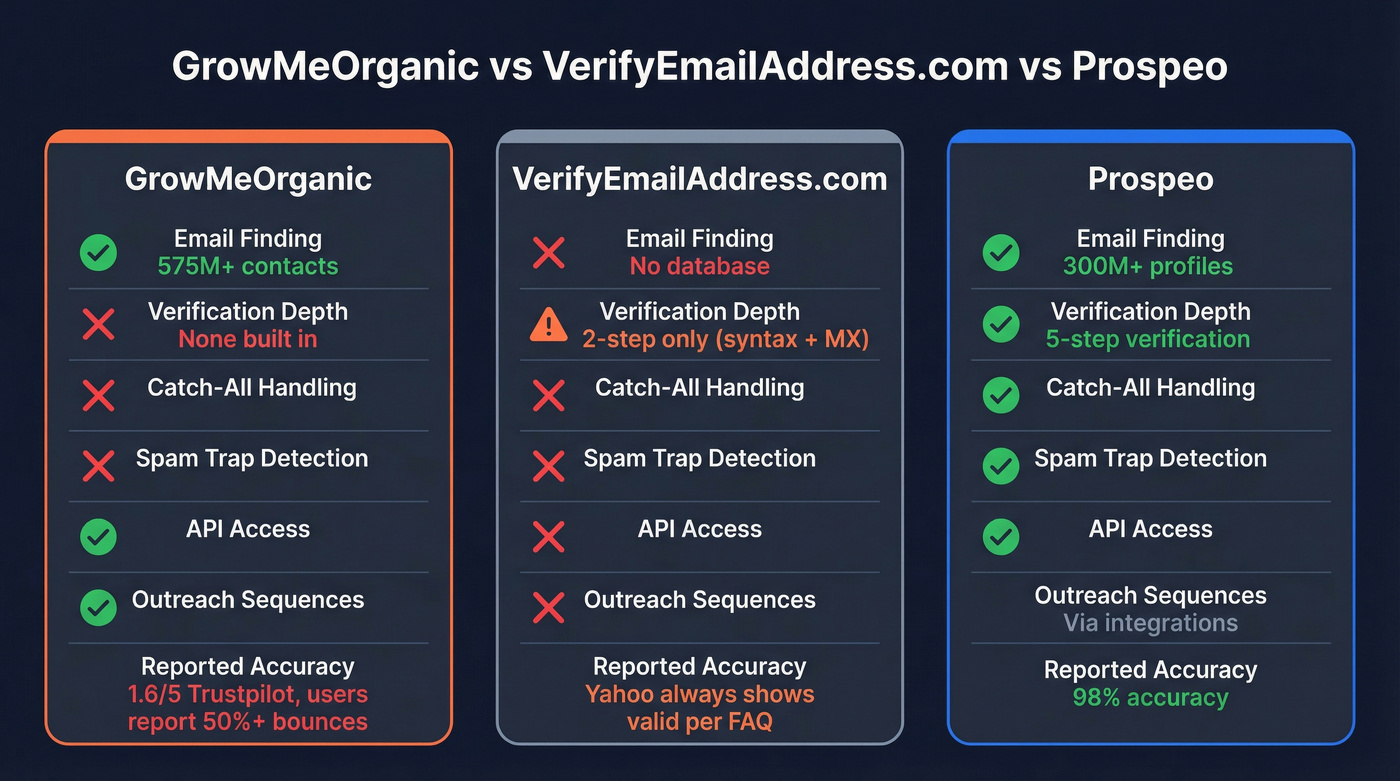 GrowMeOrganic vs VerifyEmailAddress.com vs Prospeo

GrowMeOrganic

Email Finding
575M+ contacts

Verification Depth
None built in

Catch-All Handling

Spam Trap Detection

API Access

Outreach Sequences

Reported Accuracy
1.6/5 Trustpilot, users report 50%+ bounces

VerifyEmailAddress.com

Email Finding
No database

Verification Depth
2-step only (syntax + MX)

Catch-All Handling

Spam Trap Detection

API Access

Outreach Sequences

Reported Accuracy
Yahoo always shows valid per FAQ

Prospeo

Email Finding
300M+ profiles

Verification Depth
5-step verification

Catch-All Handling

Spam Trap Detection

API Access

Outreach Sequences
Via integrations

Reported Accuracy
98% accuracy